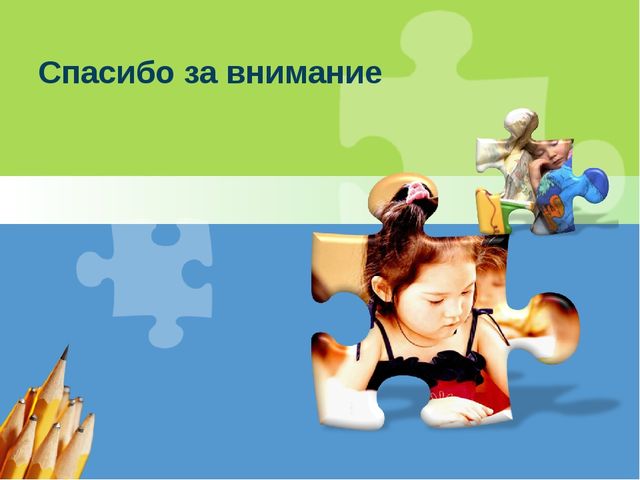 Спасибо за внимание